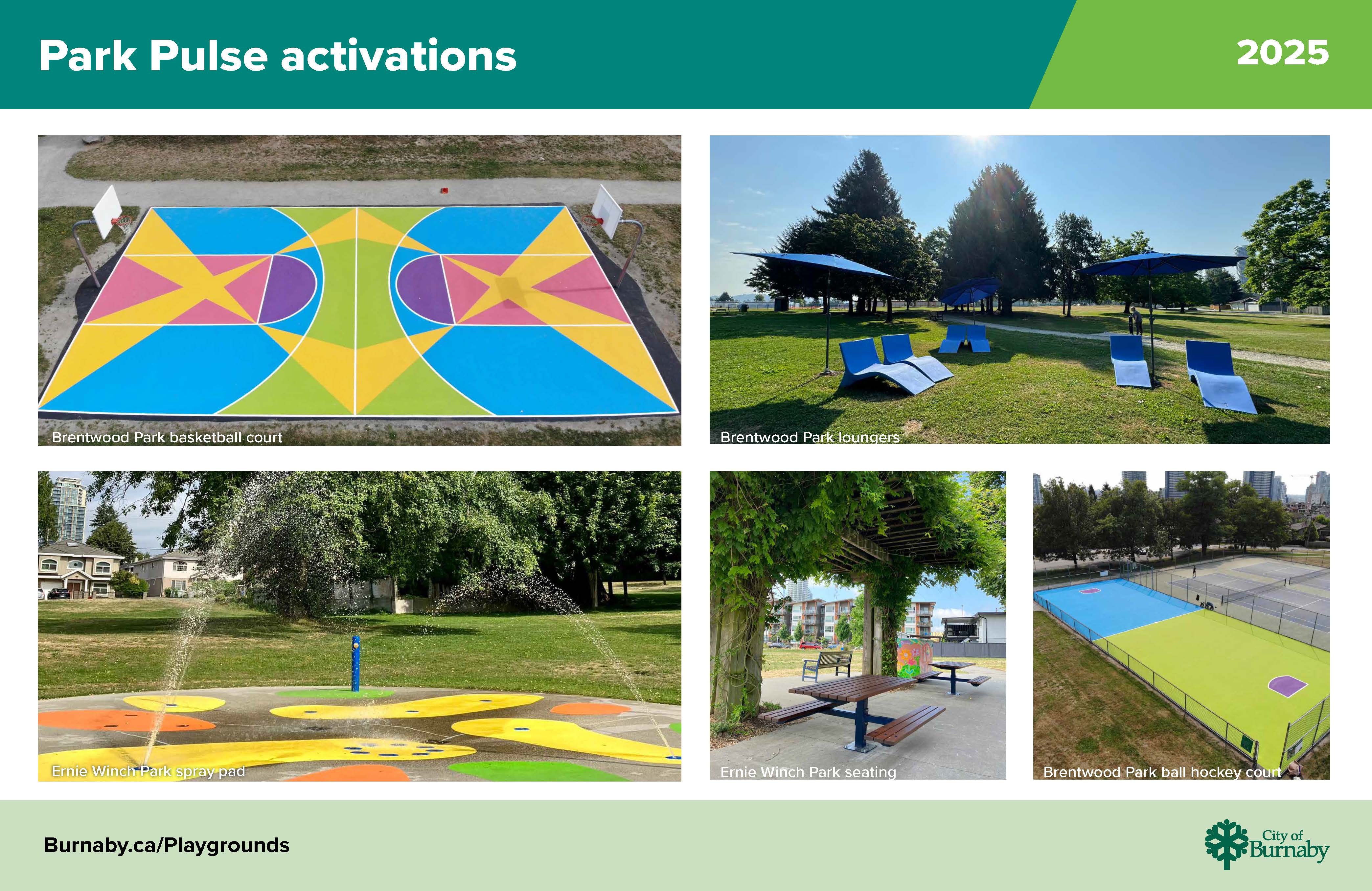 Park Pulse activations

2025

Brentwood Park basketball court

Brentwood Park loungers

Ernie Winch Park spray pad

Ernie Winch Park seating

Brentwood Park ball hockey court

Burnaby.ca/Playgrounds

City of Burnaby